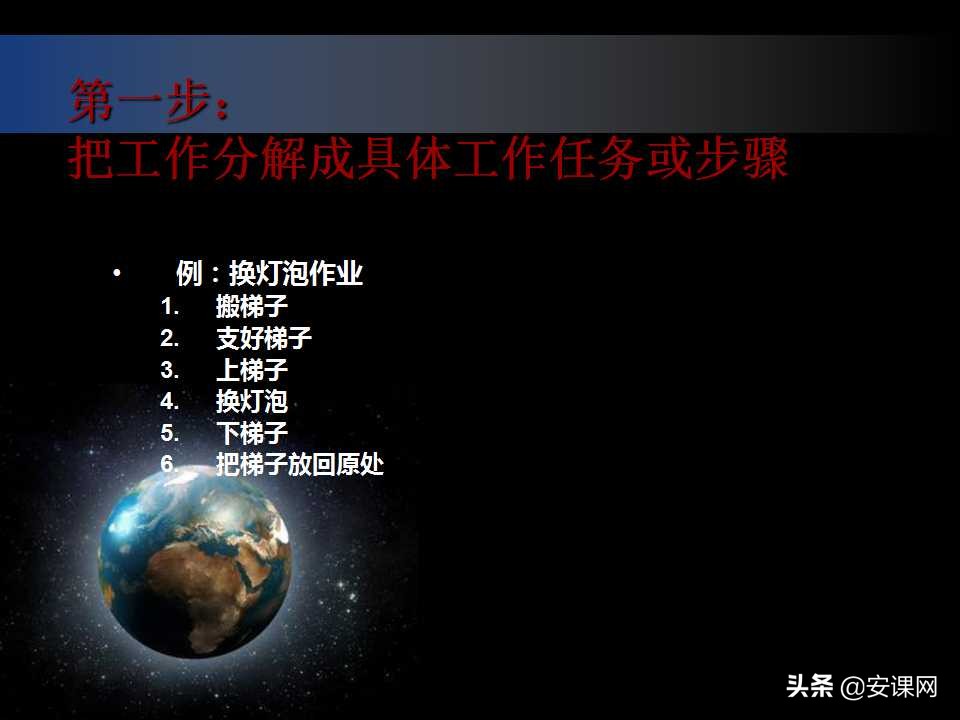 第一步：
把工作分解成具体工作任务或步骤

• 例：换灯泡作业
1. 搬梯子
2. 支好梯子
3. 上梯子
4. 换灯泡
5. 下梯子
6. 把梯子放回原处

头条 @安课网